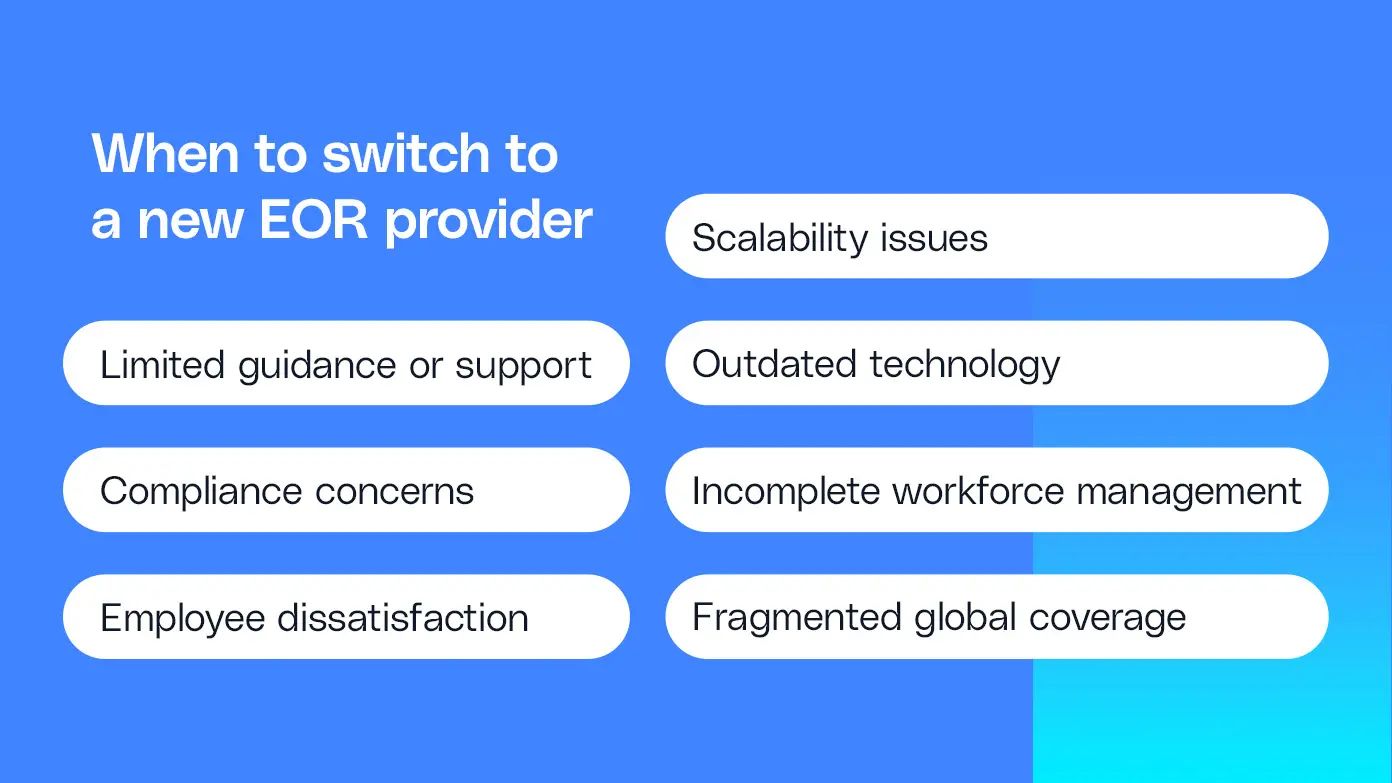 When to switch to a new EOR provider

Limited guidance or support

Compliance concerns

Employee dissatisfaction

Scalability issues

Outdated technology

Incomplete workforce management

Fragmented global coverage